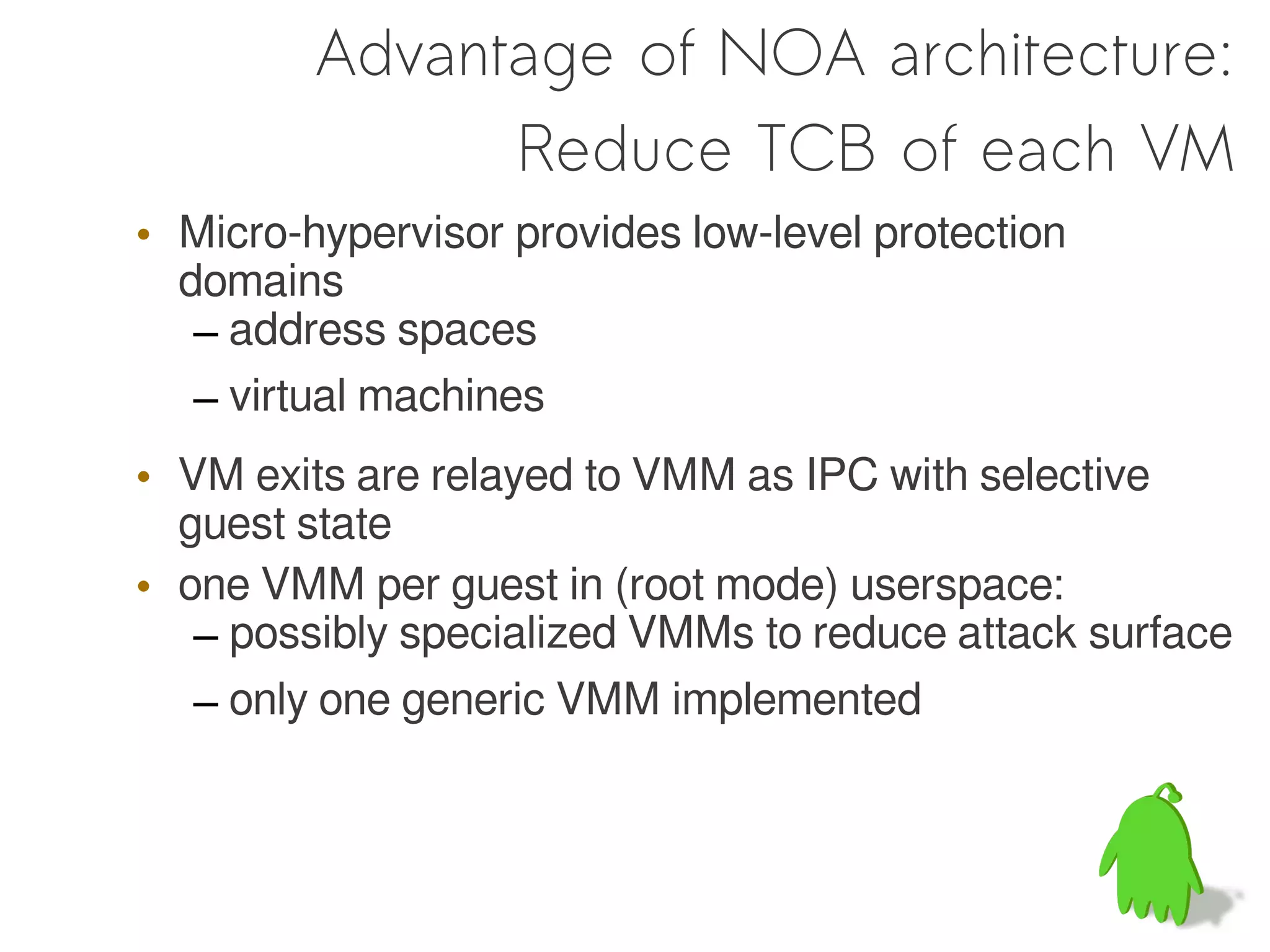 Advantage of NOA architecture:
Reduce TCB of each VM

• Micro-hypervisor provides low-level protection domains
– address spaces
– virtual machines
• VM exits are relayed to VMM as IPC with selective guest state
• one VMM per guest in (root mode) userspace:
– possibly specialized VMMs to reduce attack surface
– only one generic VMM implemented